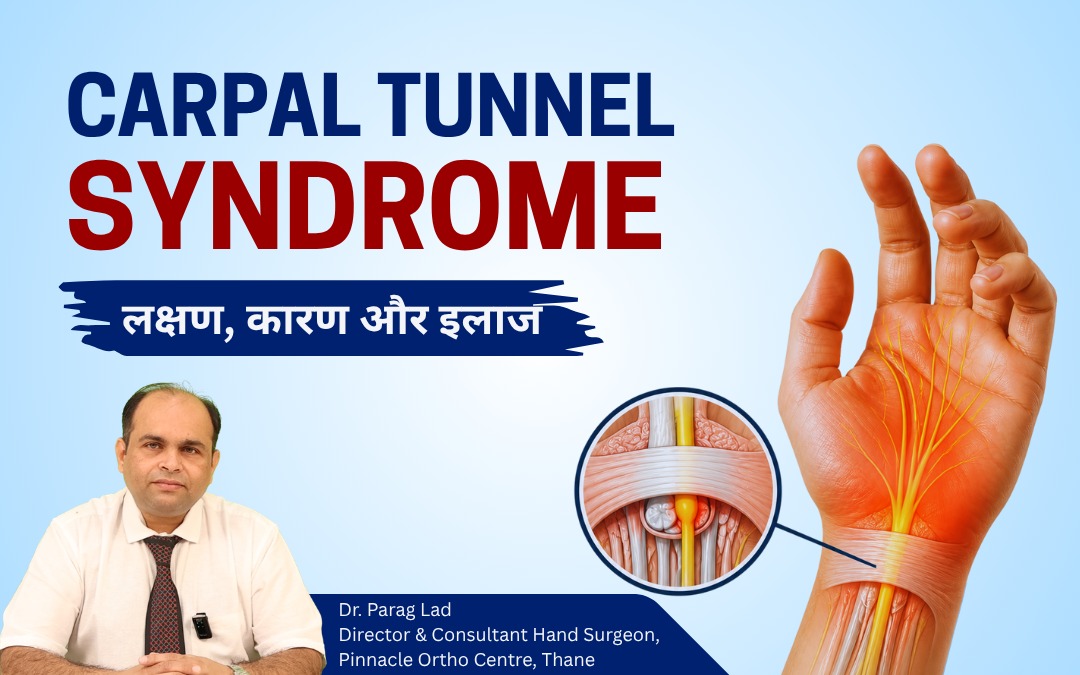 CARPAL TUNNEL SYNDROME

लक्षण, कारण और इलाज

Dr. Parag Lad
Director & Consultant Hand Surgeon,
Pinnacle Ortho Centre, Thane